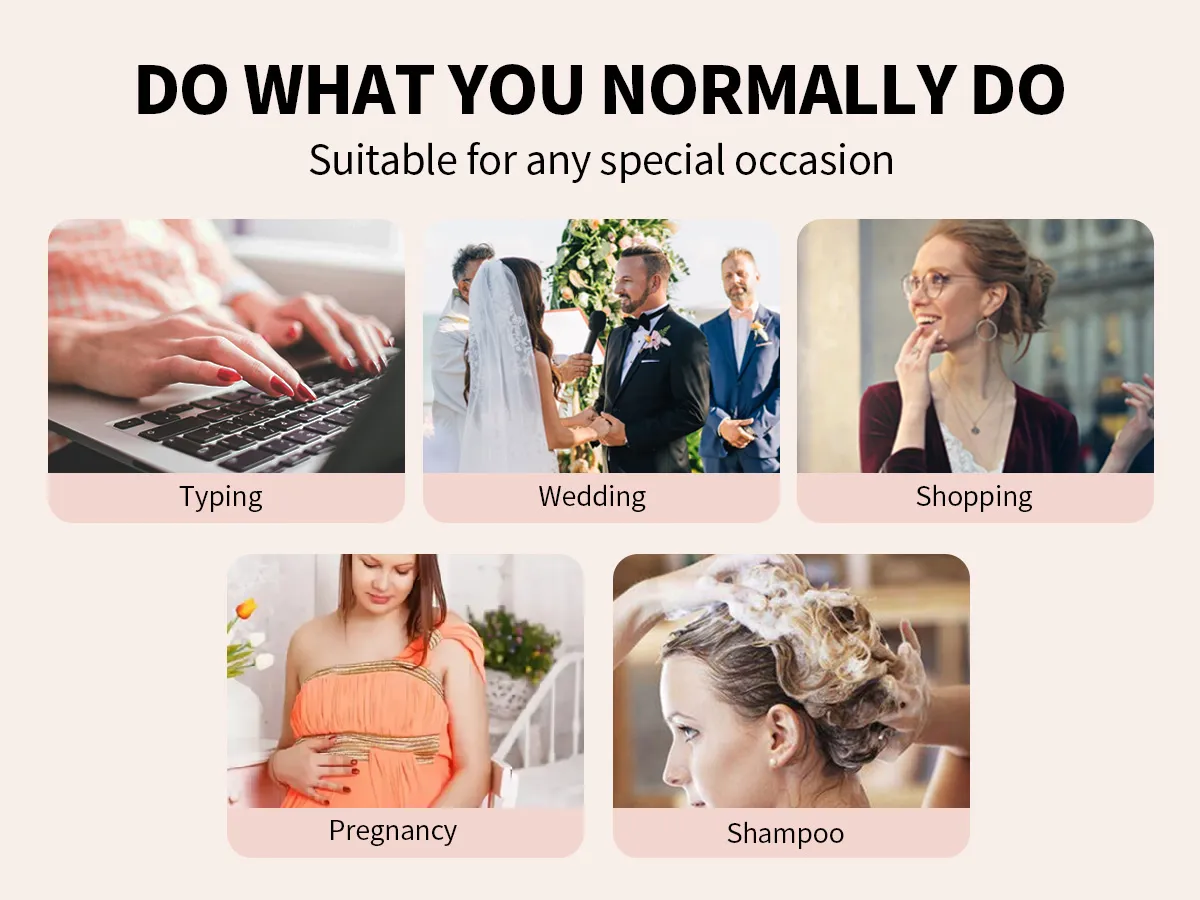 DO WHAT YOU NORMALLY DO

Suitable for any special occasion

Typing

Wedding

Shopping

Pregnancy

Shampoo